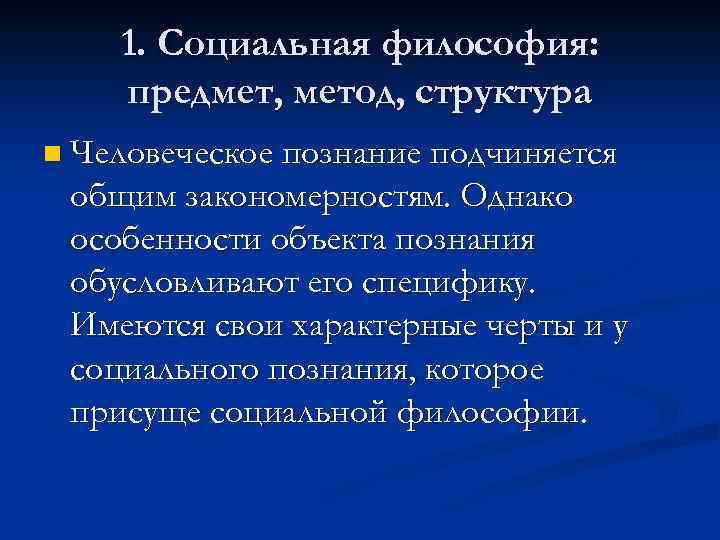 1. Социальная философия: предмет, метод, структура

Человеческое познание подчиняется общим закономерностям. Однако особенности объекта познания обусловливают его специфику. Имеются свои характерные черты и у социального познания, которое присуще социальной философии.